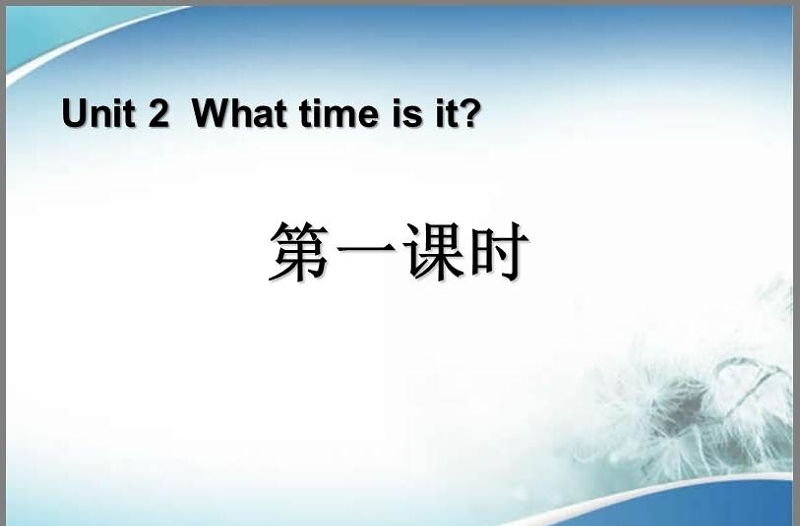 Unit 2 What time is it?

第一课时